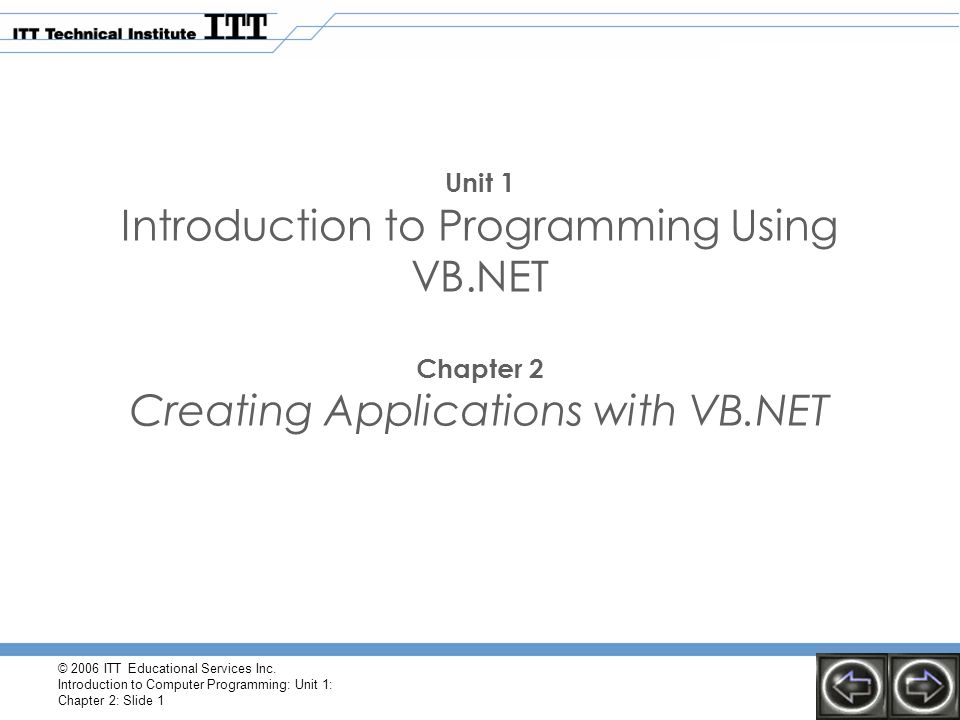 ITT Technical Institute ITT

Unit 1
Introduction to Programming Using VB.NET

Chapter 2
Creating Applications with VB.NET

© 2006 ITT Educational Services Inc.
Introduction to Computer Programming: Unit 1: Chapter 2: Slide 1